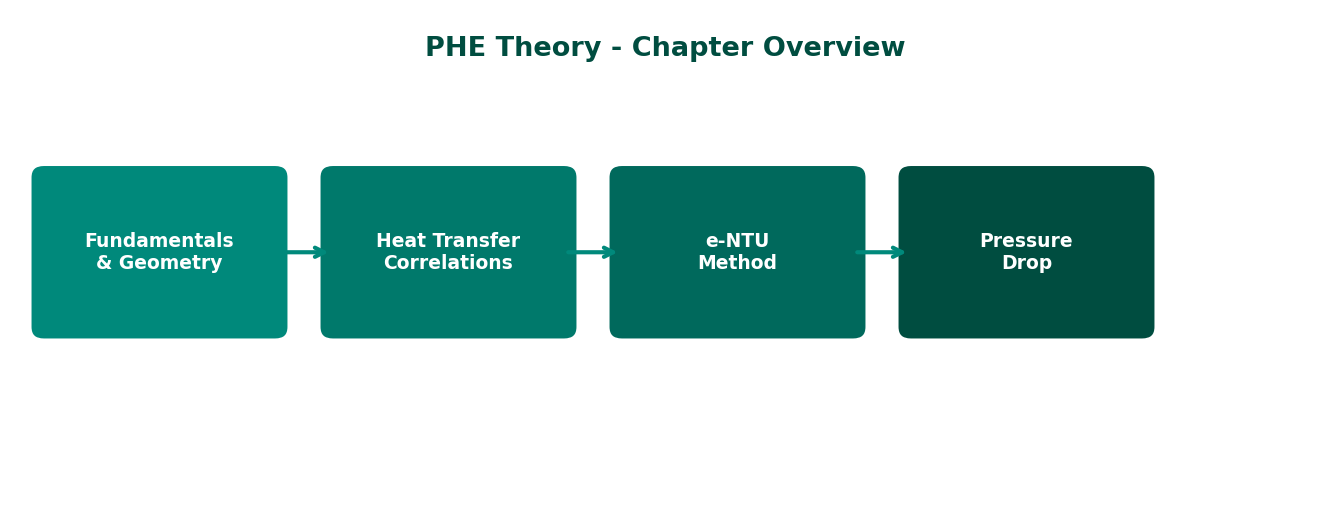 PHE Theory - Chapter Overview

Fundamentals & Geometry

Heat Transfer Correlations

e-NTU Method

Pressure Drop